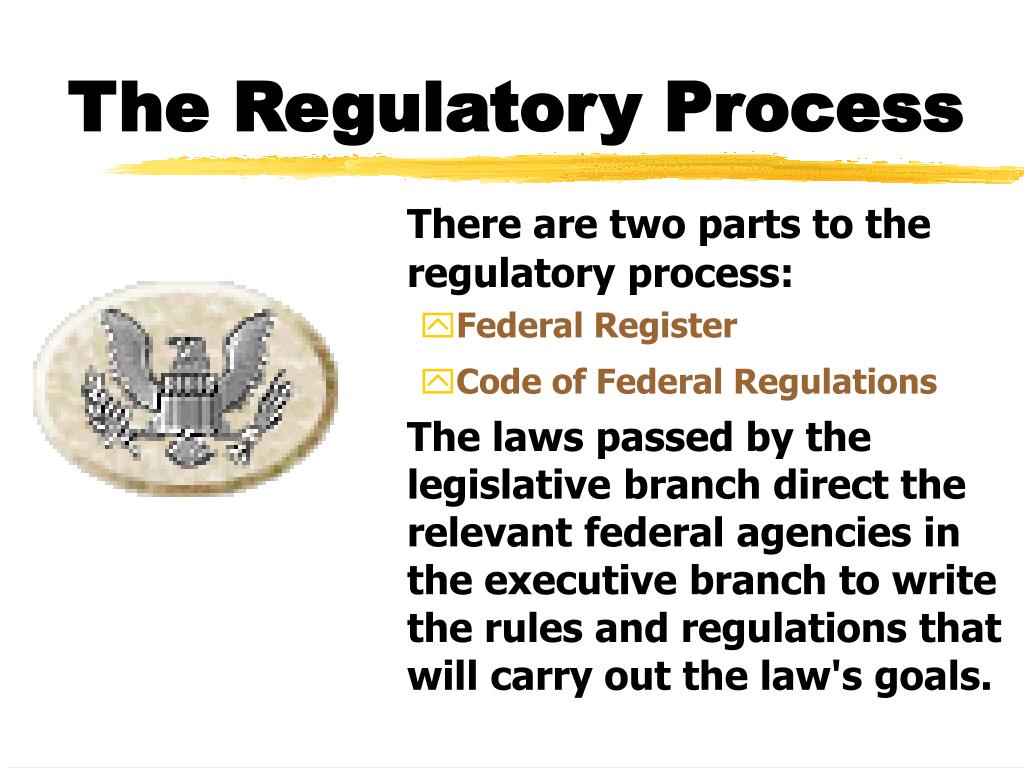 The Regulatory Process

There are two parts to the regulatory process:

Federal Register

Code of Federal Regulations

The laws passed by the legislative branch direct the relevant federal agencies in the executive branch to write the rules and regulations that will carry out the law's goals.